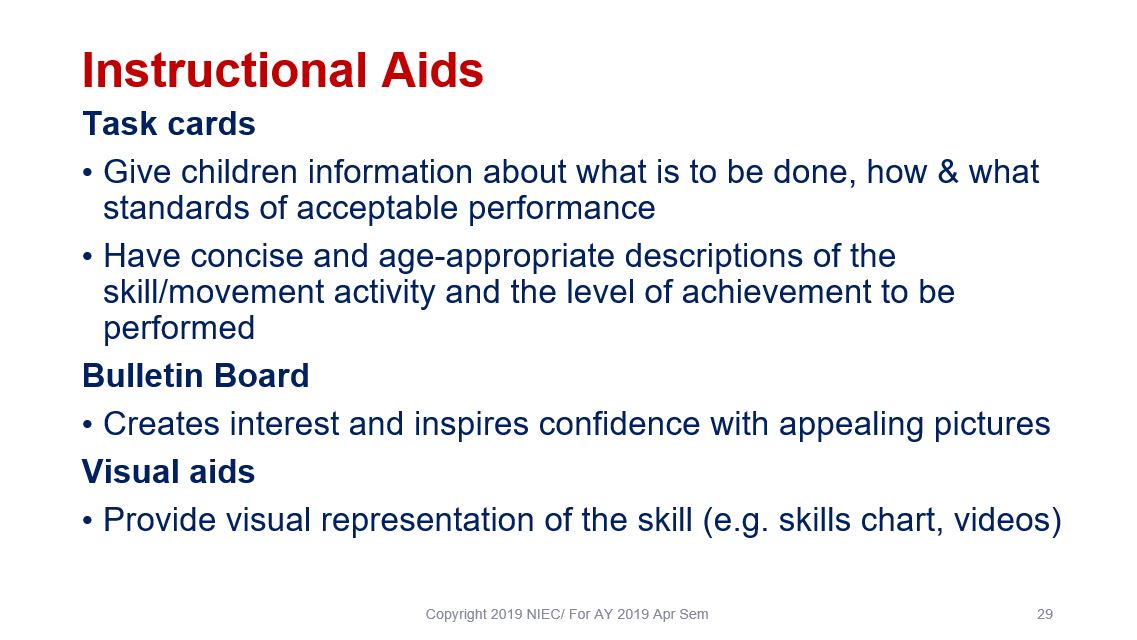 Instructional Aids

Task cards

• Give children information about what is to be done, how & what standards of acceptable performance

• Have concise and age-appropriate descriptions of the skill/movement activity and the level of achievement to be performed

Bulletin Board

• Creates interest and inspires confidence with appealing pictures

Visual aids

• Provide visual representation of the skill (e.g. skills chart, videos)

Copyright 2019 NIEC/ For AY 2019 Apr Sem

29